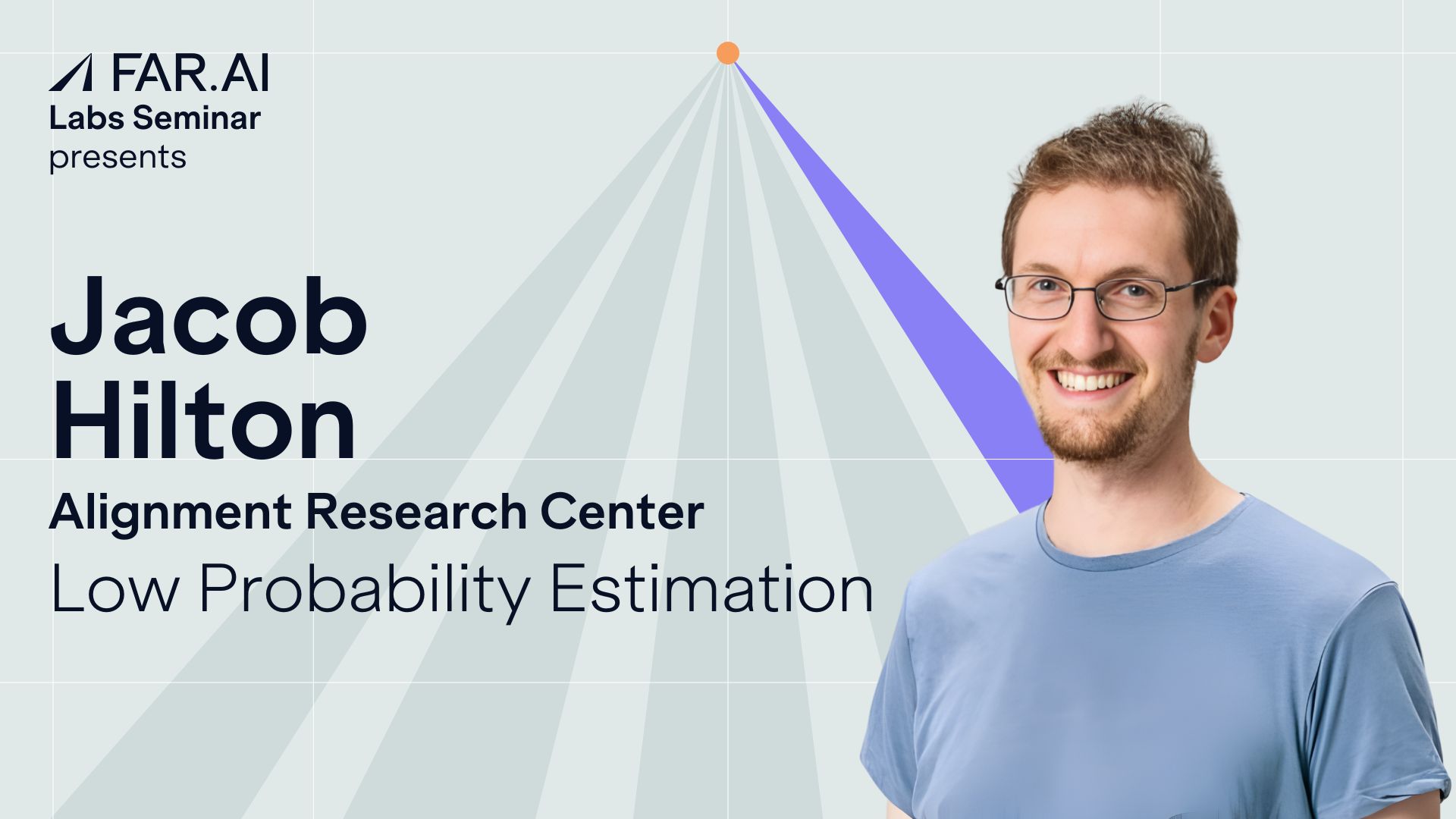 FAR.AI
Labs Seminar
presents

Jacob Hilton

Alignment Research Center

Low Probability Estimation